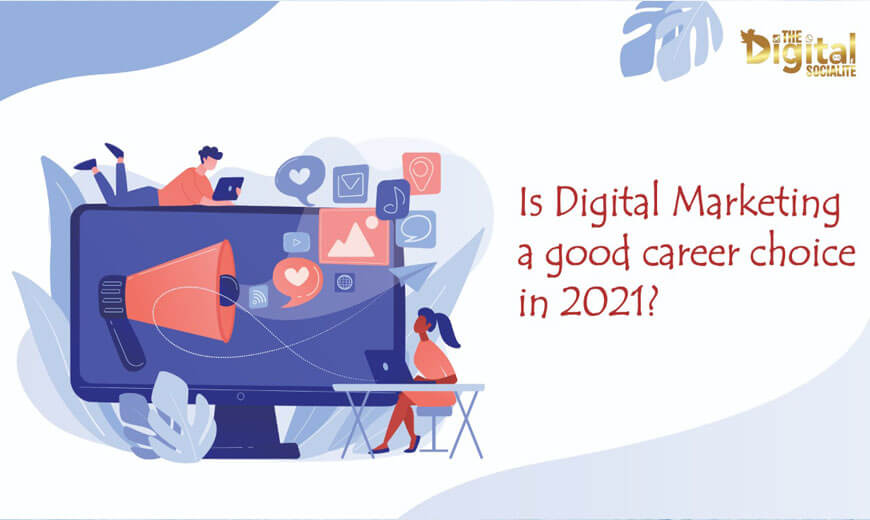 THE Digital SOCIALITE

Is Digital Marketing a good career choice in 2021?